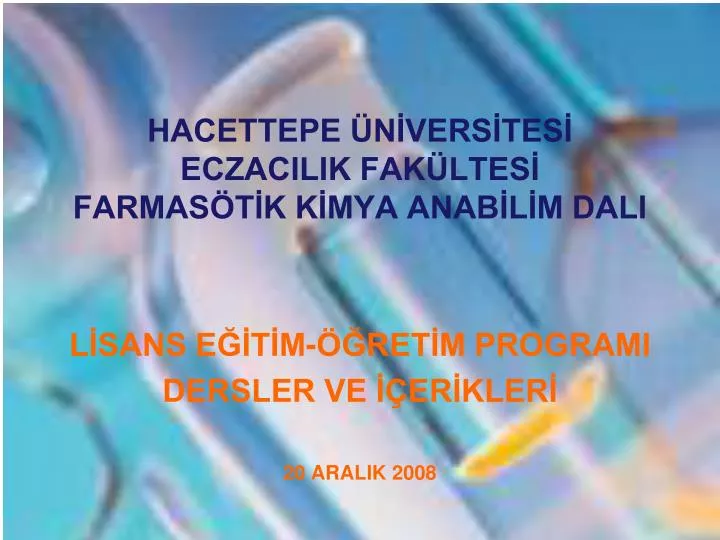 HACETTEPE ÜNİVERSİTESİ
ECZACILIK FAKÜLTESİ
FARMASÖTİK KİMYA ANABİLİM DALI

LİSANS EĞİTİM-ÖĞRETİM PROGRAMI
DERSLER VE İÇERİKLERİ

20 ARALIK 2008